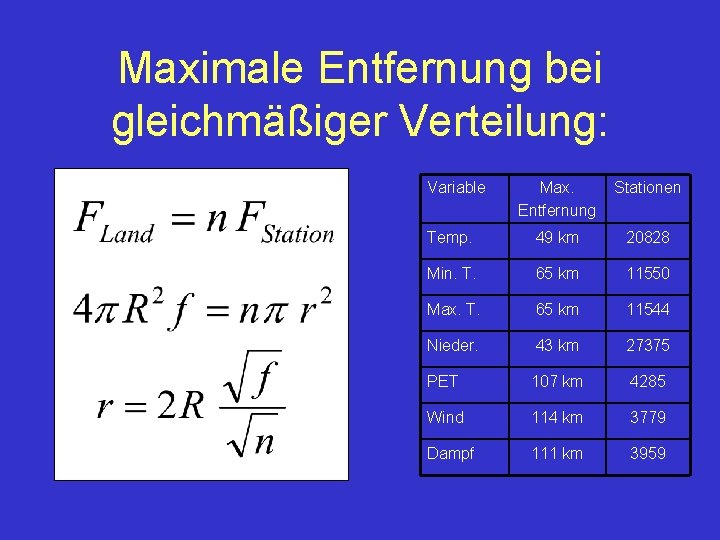 Maximale Entfernung bei gleichmäßiger Verteilung:

$F_{Land} = n F_{Station}$

$4\pi R^2 f = n\pi r^2$

$r = 2R \frac{\sqrt{f}}{\sqrt{n}}$

| Variable | Max. Entfernung | Stationen |
|---|---|---|
| Temp. | 49 km | 20828 |
| Min. T. | 65 km | 11550 |
| Max. T. | 65 km | 11544 |
| Nieder. | 43 km | 27375 |
| PET | 107 km | 4285 |
| Wind | 114 km | 3779 |
| Dampf | 111 km | 3959 |